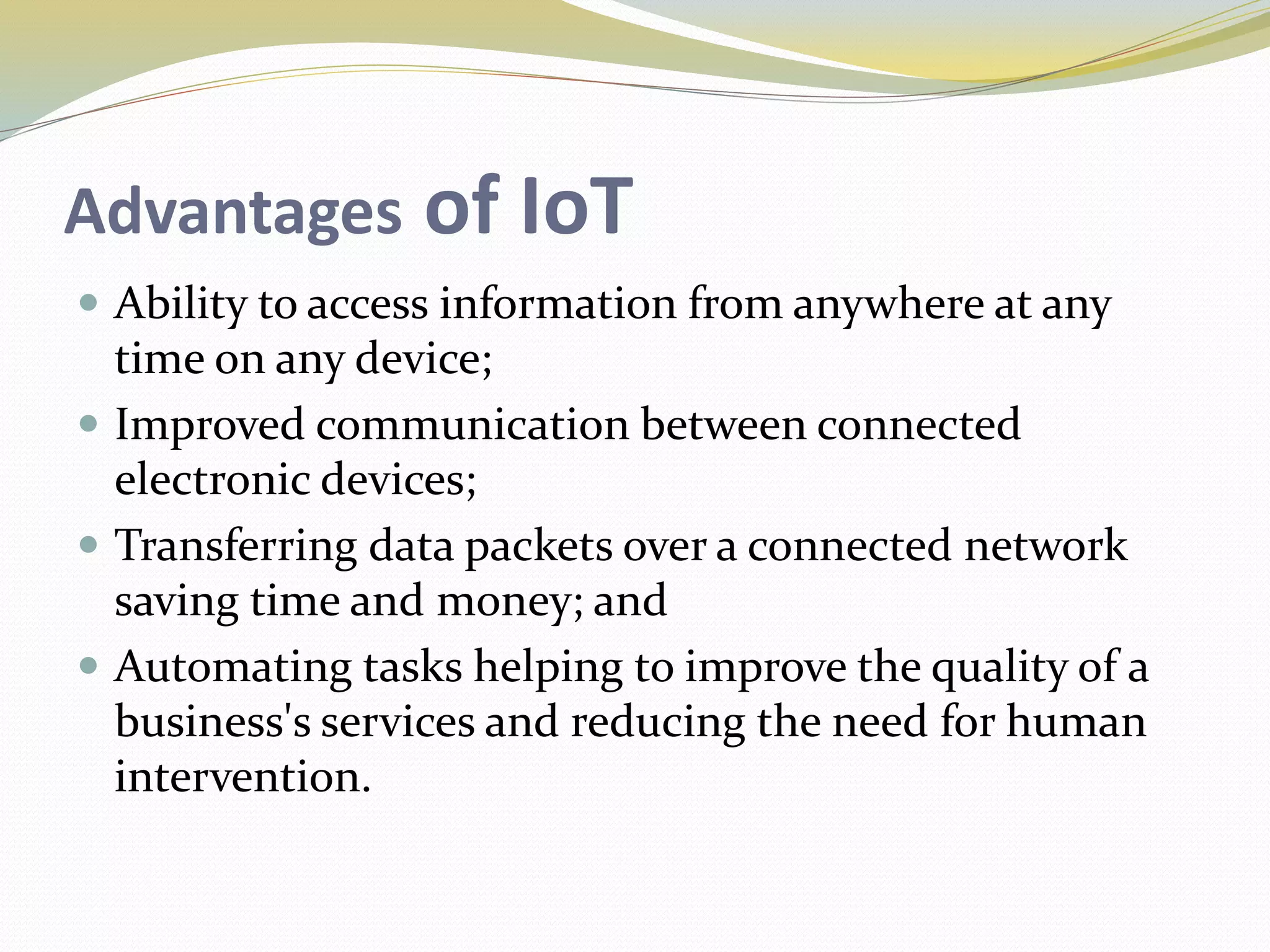 Advantages of IoT

- Ability to access information from anywhere at any time on any device;
- Improved communication between connected electronic devices;
- Transferring data packets over a connected network saving time and money; and
- Automating tasks helping to improve the quality of a business's services and reducing the need for human intervention.